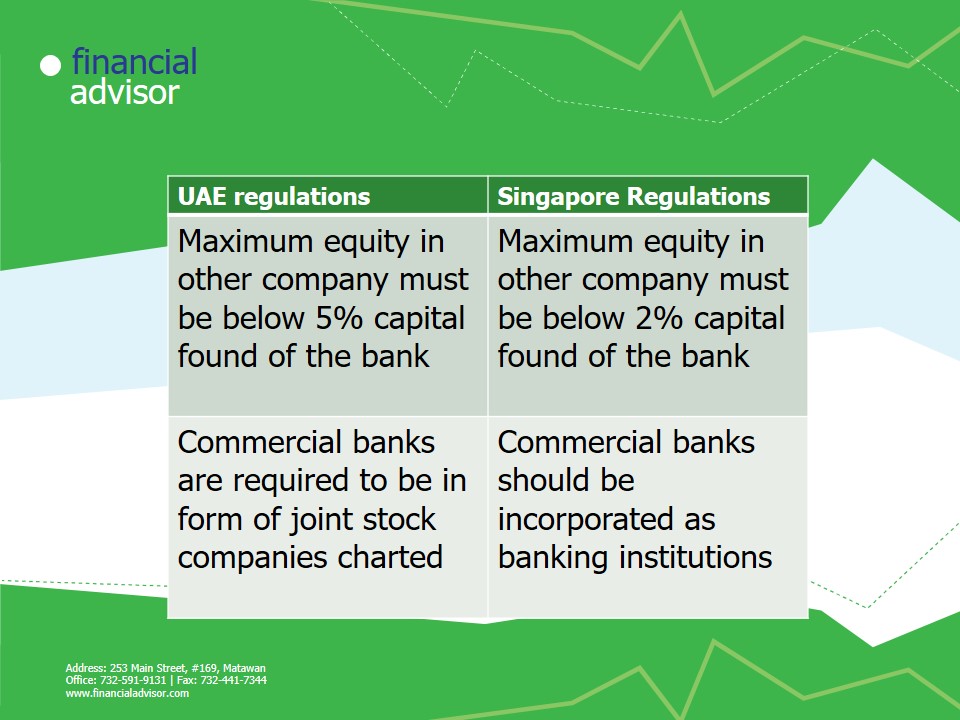 financial
advisor

| UAE regulations | Singapore Regulations |
|---|---|
| Maximum equity in other company must be below 5% capital found of the bank | Maximum equity in other company must be below 2% capital found of the bank |
| Commercial banks are required to be in form of joint stock companies charted | Commercial banks should be incorporated as banking institutions |

Address: 253 Main Street, #169, Matawan
Office: 732-591-9131 | Fax: 732-441-7344
www.financialadvisor.com